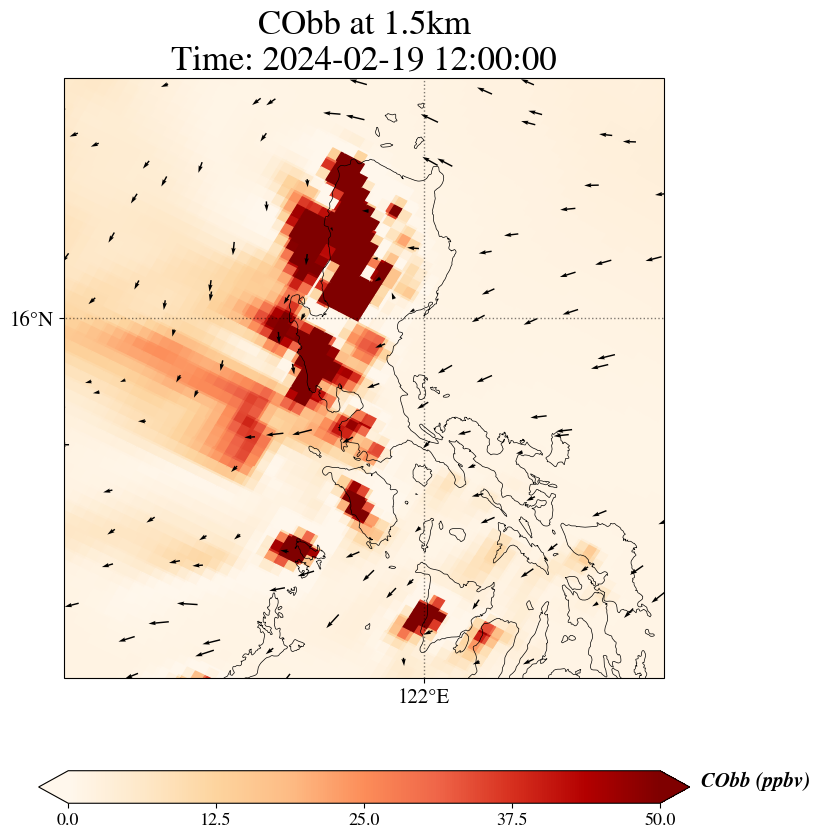 CObb at 1.5km
Time: 2024-02-19 12:00:00

16°N

122°E

CObb (ppbv)

0.0
12.5
25.0
37.5
50.0